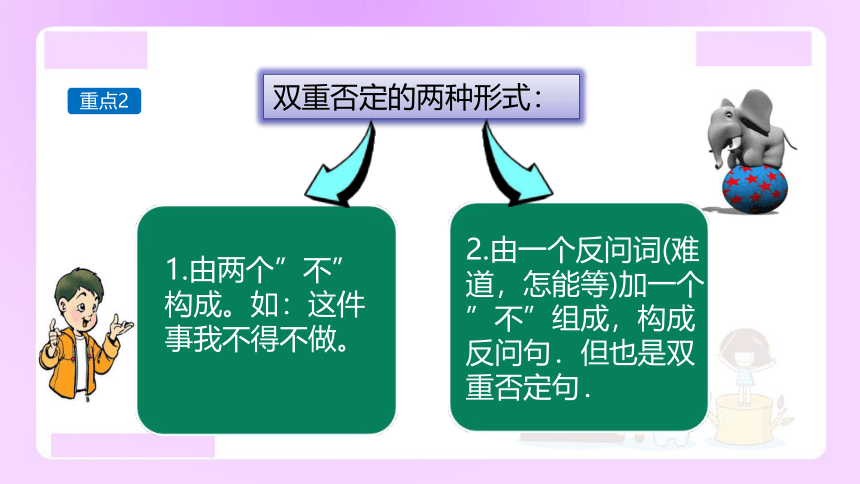 重点2

双重否定的两种形式：

1.由两个”不”构成。如：这件事我不得不做。

2.由一个反问词(难道，怎能等)加一个”不”组成，构成反问句．但也是双重否定句．